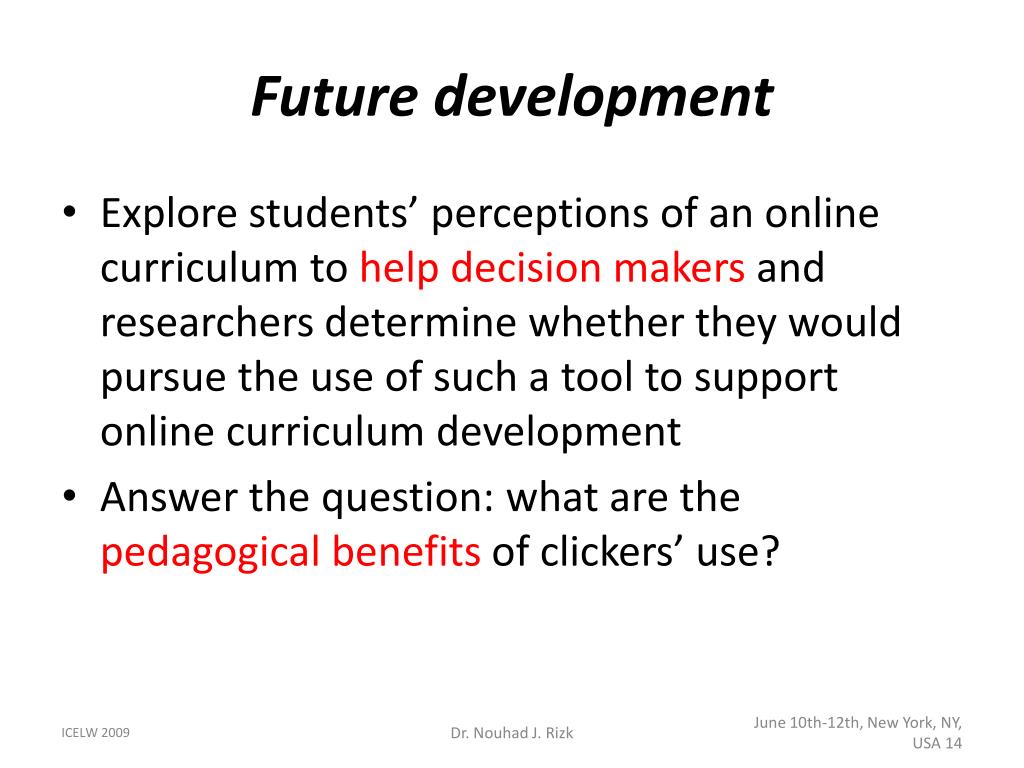 Future development

• Explore students’ perceptions of an online curriculum to help decision makers and researchers determine whether they would pursue the use of such a tool to support online curriculum development
• Answer the question: what are the pedagogical benefits of clickers’ use?

ICELW 2009

Dr. Nouhad J. Rizk

June 10th-12th, New York, NY, USA 14